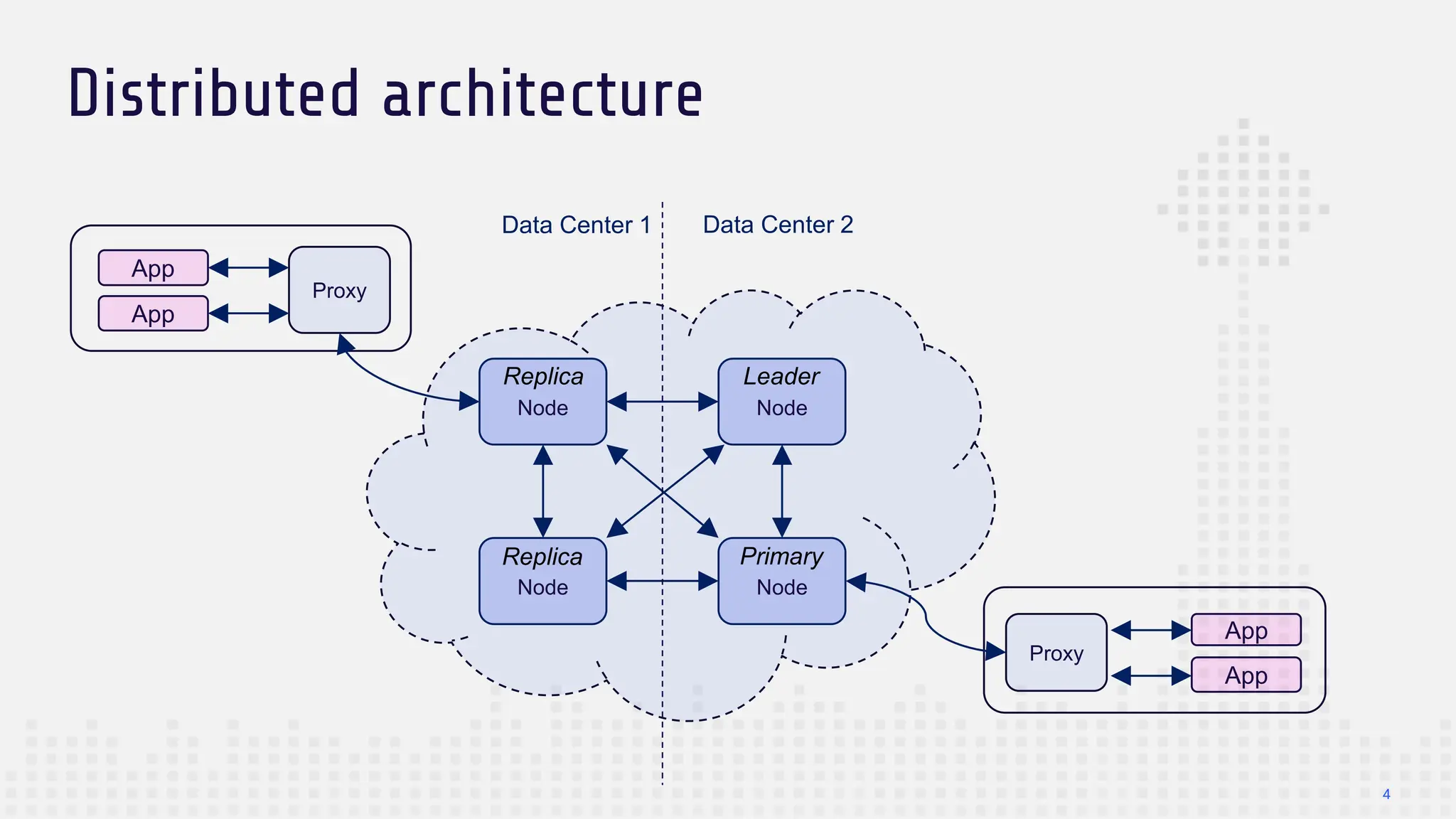 Distributed architecture

Data Center 1

Data Center 2

App

App

Proxy

Replica
Node

Leader
Node

Replica
Node

Primary
Node

Proxy

App

App

4